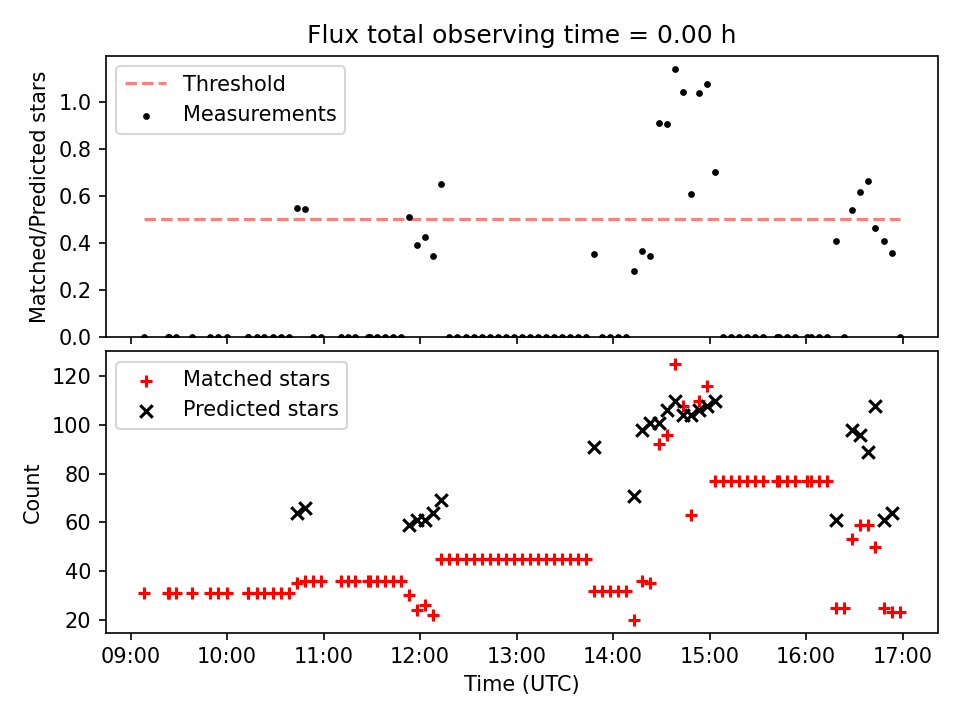 Flux total observing time = 0.00 h

Threshold
Measurements

Matched/Predicted stars

1.0
0.8
0.6
0.4
0.2
0.0

Matched stars
Predicted stars

Count

120
100
80
60
40
20

09:00
10:00
11:00
12:00
13:00
14:00
15:00
16:00
17:00

Time (UTC)